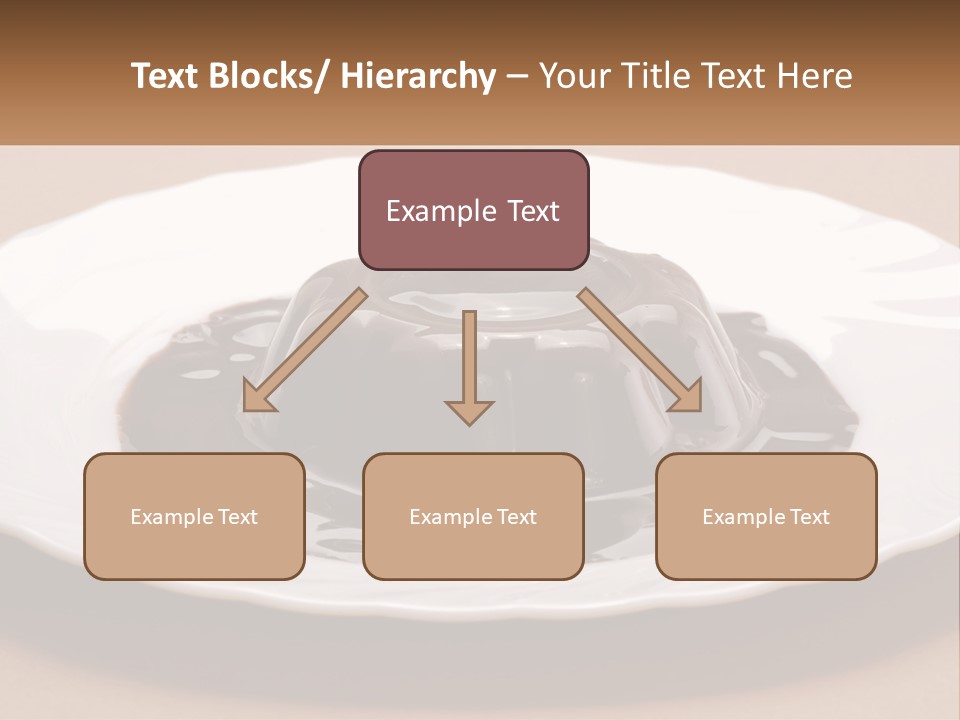 Text Blocks/ Hierarchy – Your Title Text Here

Example Text

Example Text

Example Text

Example Text